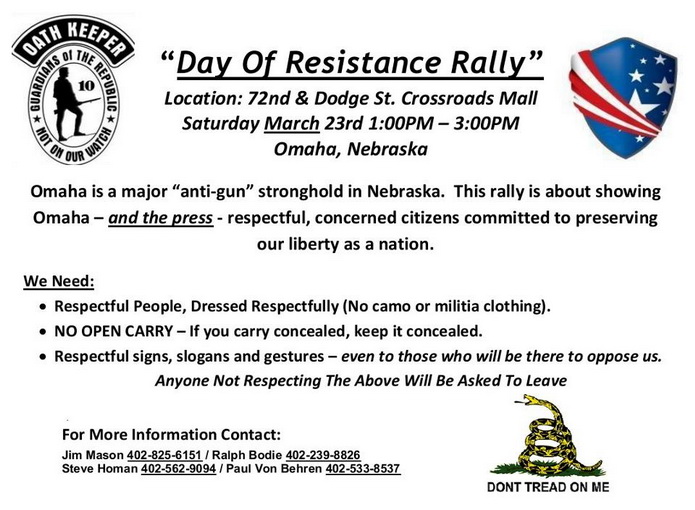 OATH KEEPER
GUARDIANS OF THE REPUBLIC
10
NOT ON OUR WATCH

"Day Of Resistance Rally"
Location: 72nd & Dodge St. Crossroads Mall
Saturday March 23rd 1:00PM – 3:00PM
Omaha, Nebraska

Omaha is a major "anti-gun" stronghold in Nebraska. This rally is about showing Omaha – and the press - respectful, concerned citizens committed to preserving our liberty as a nation.

We Need:
• Respectful People, Dressed Respectfully (No camo or militia clothing).
• NO OPEN CARRY – If you carry concealed, keep it concealed.
• Respectful signs, slogans and gestures – even to those who will be there to oppose us.
Anyone Not Respecting The Above Will Be Asked To Leave

For More Information Contact:
Jim Mason 402-825-6151 / Ralph Bodie 402-239-8826
Steve Homan 402-562-9094 / Paul Von Behren 402-533-8537

DONT TREAD ON ME